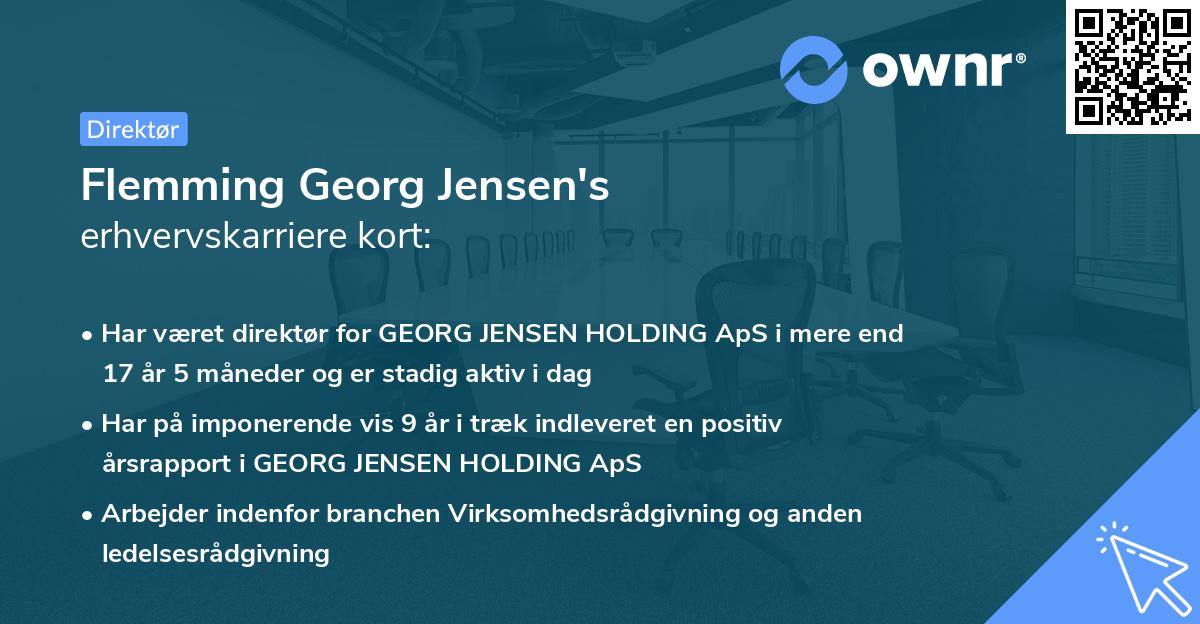 ownr®

Direktør

Flemming Georg Jensen's
erhvervskarriere kort:

• Har været direktør for GEORG JENSEN HOLDING ApS i mere end 17 år 5 måneder og er stadig aktiv i dag

• Har på imponerende vis 9 år i træk indleveret en positiv årsrapport i GEORG JENSEN HOLDING ApS

• Arbejder indenfor branchen Virksomhedsrådgivning og anden ledelsesrådgivning